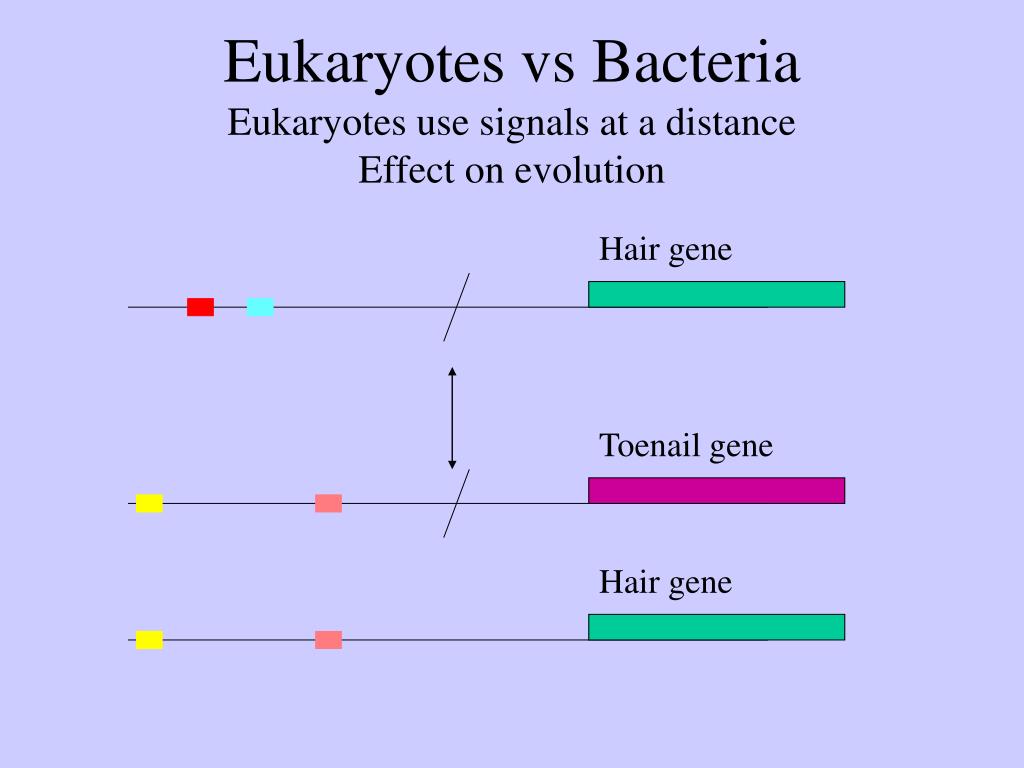 Eukaryotes vs Bacteria
Eukaryotes use signals at a distance
Effect on evolution

Hair gene

Toenail gene

Hair gene